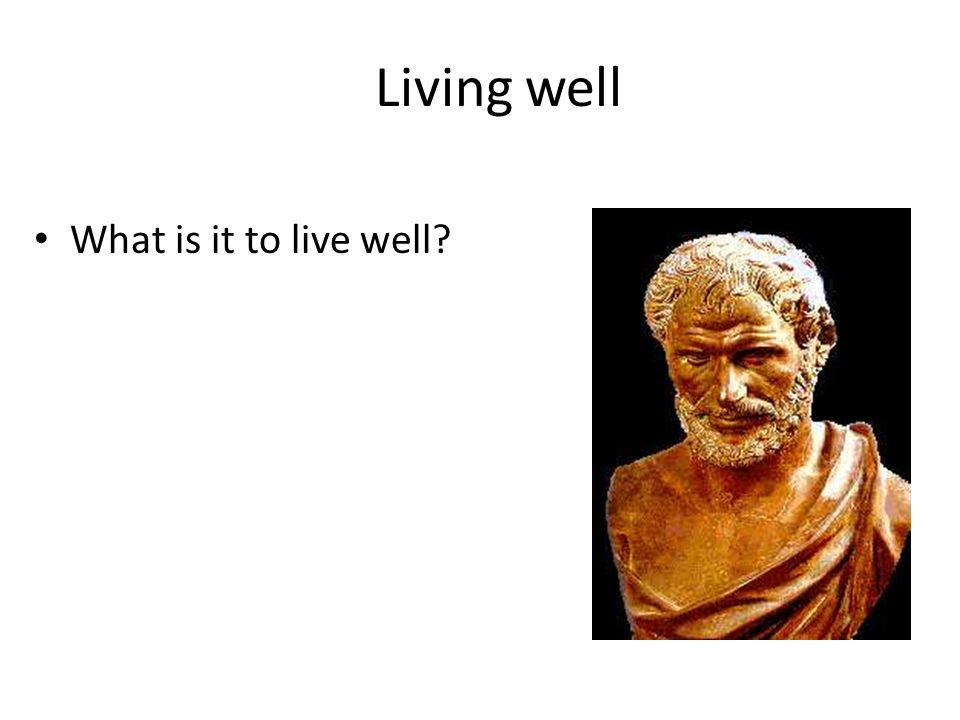 Living well

• What is it to live well?